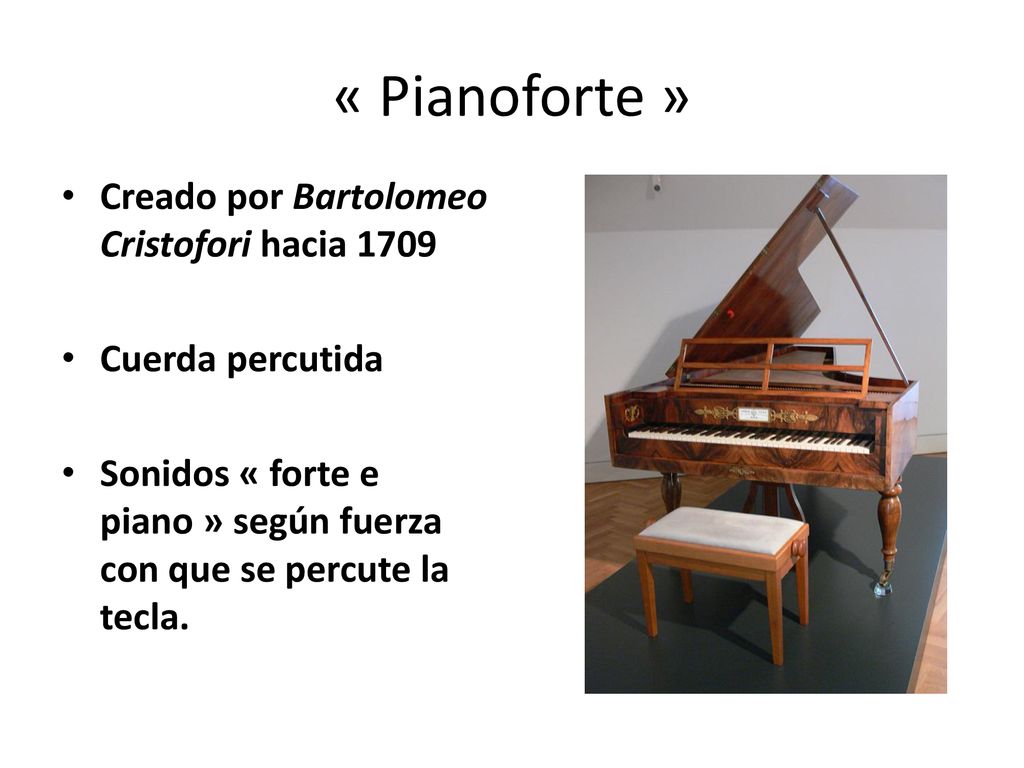 « Pianoforte »

• Creado por Bartolomeo Cristofori hacia 1709

• Cuerda percutida

• Sonidos « forte e piano » según fuerza con que se percute la tecla.